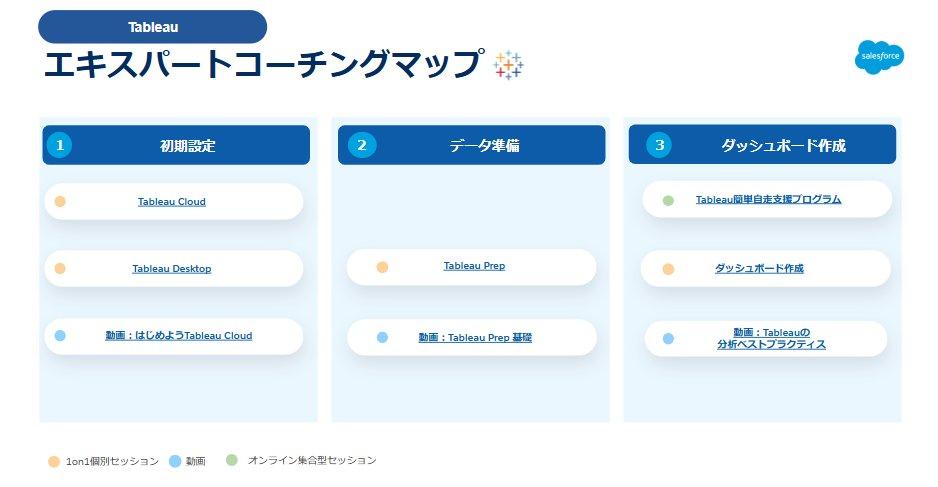 Tableau

エキスパートコーチングマップ

salesforce

1 初期設定

Tableau Cloud

Tableau Desktop

動画：はじめようTableau Cloud

2 データ準備

Tableau Prep

動画：Tableau Prep 基礎

3 ダッシュボード作成

Tableau簡単自走支援プログラム

ダッシュボード作成

動画：Tableauの分析ベストプラクティス

1on1個別セッション 動画 オンライン集合型セッション